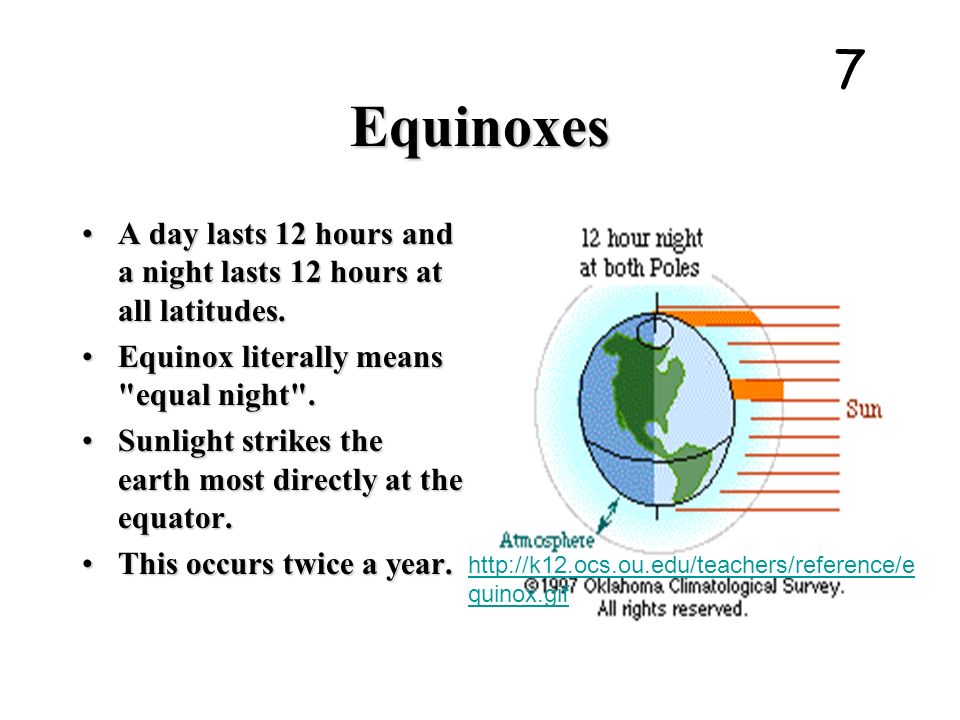 7

Equinoxes

• A day lasts 12 hours and a night lasts 12 hours at all latitudes.
• Equinox literally means "equal night".
• Sunlight strikes the earth most directly at the equator.
• This occurs twice a year.

12 hour night at both Poles

Sun

Atmosphere

http://k12.ocs.ou.edu/teachers/reference/equinox.gif

©1997 Oklahoma Climatological Survey. All rights reserved.